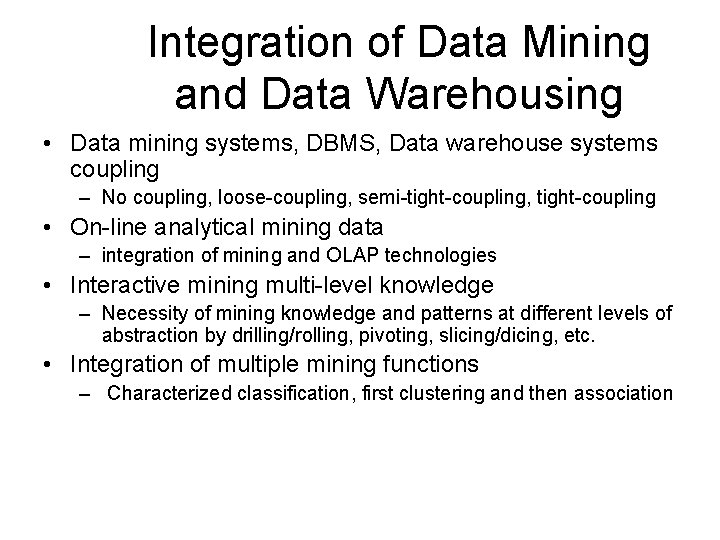 Integration of Data Mining and Data Warehousing

• Data mining systems, DBMS, Data warehouse systems coupling
  – No coupling, loose-coupling, semi-tight-coupling, tight-coupling
• On-line analytical mining data
  – integration of mining and OLAP technologies
• Interactive mining multi-level knowledge
  – Necessity of mining knowledge and patterns at different levels of abstraction by drilling/rolling, pivoting, slicing/dicing, etc.
• Integration of multiple mining functions
  – Characterized classification, first clustering and then association